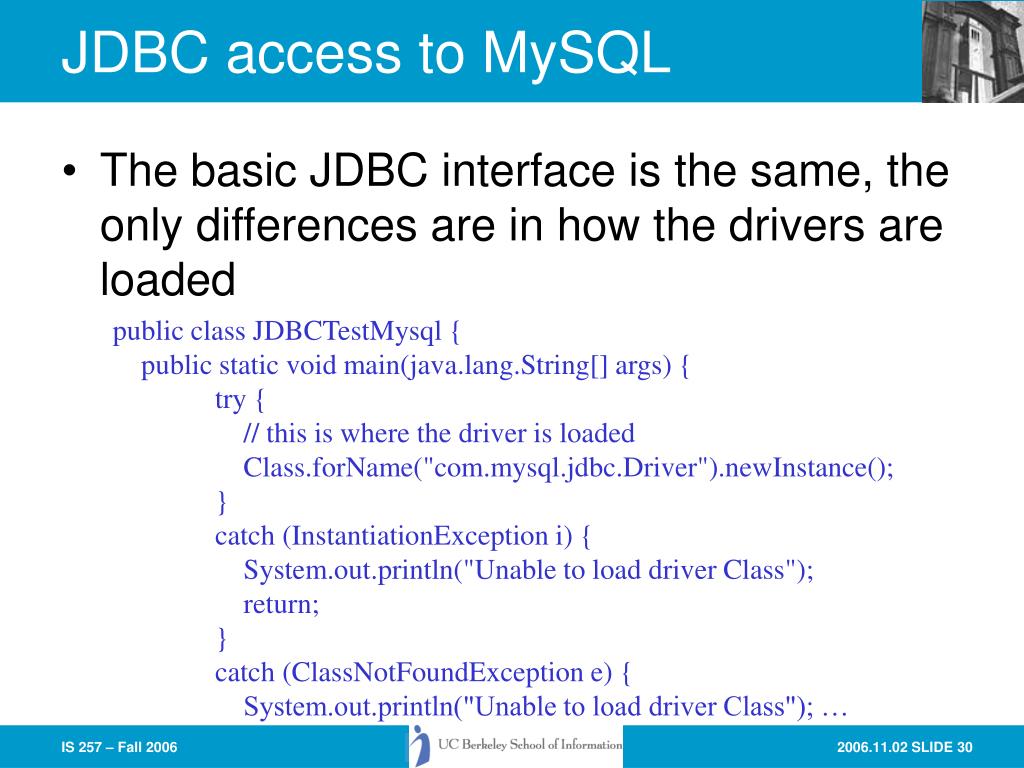 JDBC access to MySQL

• The basic JDBC interface is the same, the only differences are in how the drivers are loaded

public class JDBCTestMysql {
public static void main(java.lang.String[] args) {
try {
// this is where the driver is loaded
Class.forName("com.mysql.jdbc.Driver").newInstance();
}
catch (InstantiationException i) {
System.out.println("Unable to load driver Class");
return;
}
catch (ClassNotFoundException e) {
System.out.println("Unable to load driver Class"); …

IS 257 – Fall 2006

UC Berkeley School of Information

2006.11.02 SLIDE 30